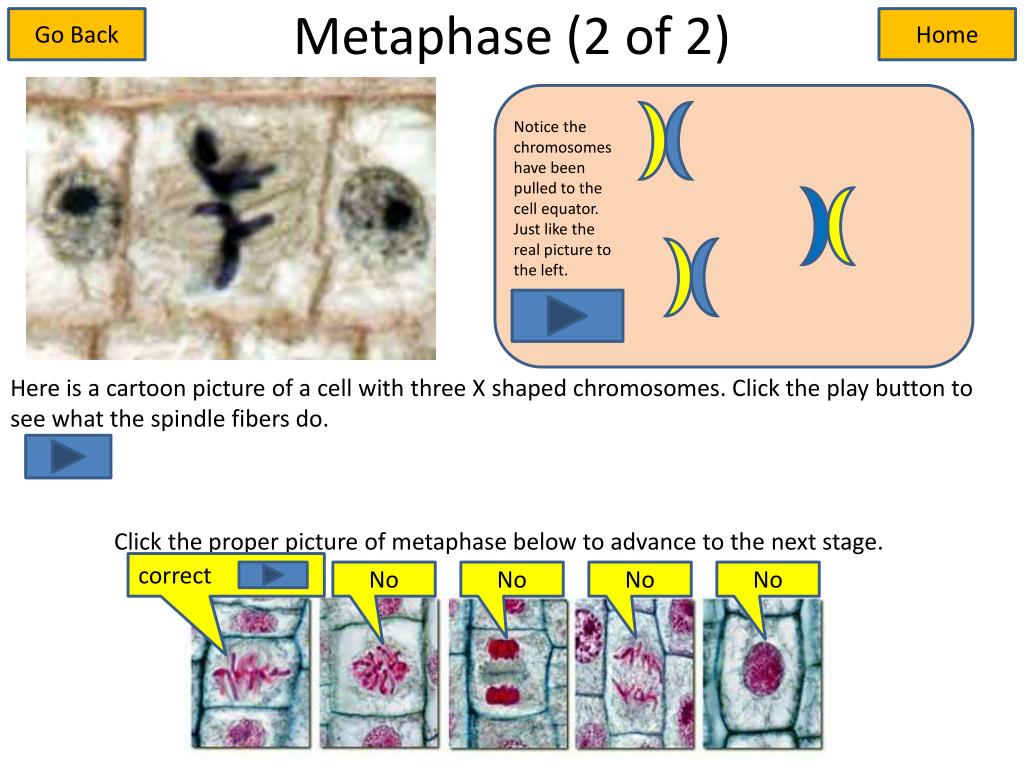 Go Back

Metaphase (2 of 2)

Home

Notice the chromosomes have been pulled to the cell equator. Just like the real picture to the left.

Here is a cartoon picture of a cell with three X shaped chromosomes. Click the play button to see what the spindle fibers do.

Click the proper picture of metaphase below to advance to the next stage.

correct

No

No

No

No